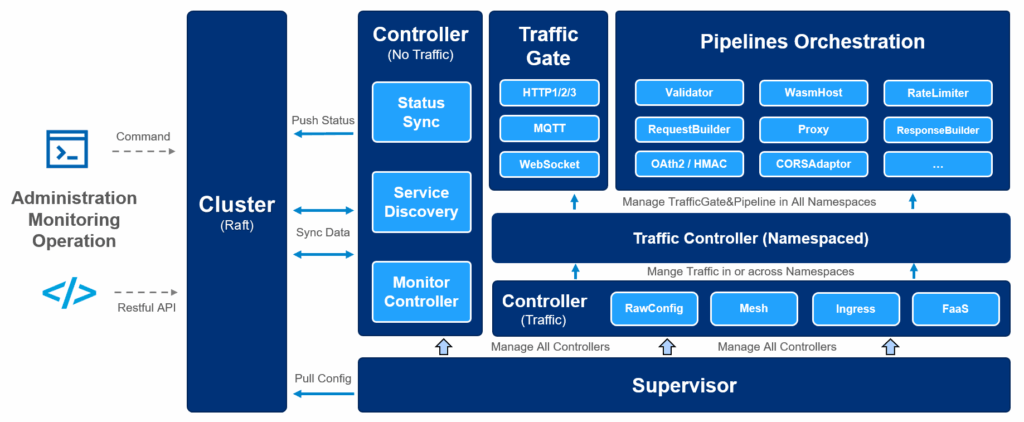 Command

Administration
Monitoring
Operation

Restful API

Cluster
(Raft)

Push Status

Sync Data

Pull Config

Controller
(No Traffic)

Status Sync

Service Discovery

Monitor Controller

Traffic Gate

HTTP1/2/3

MQTT

WebSocket

Pipelines Orchestration

Validator

WasmHost

RateLimiter

RequestBuilder

Proxy

ResponseBuilder

OAth2 / HMAC

CORSAdaptor

...

Manage TrafficGate&Pipeline in All Namespaces

Traffic Controller (Namespaced)

Mange Traffic in or across Namespaces

Controller
(Traffic)

RawConfig

Mesh

Ingress

FaaS

Manage All Controllers

Manage All Controllers

Supervisor